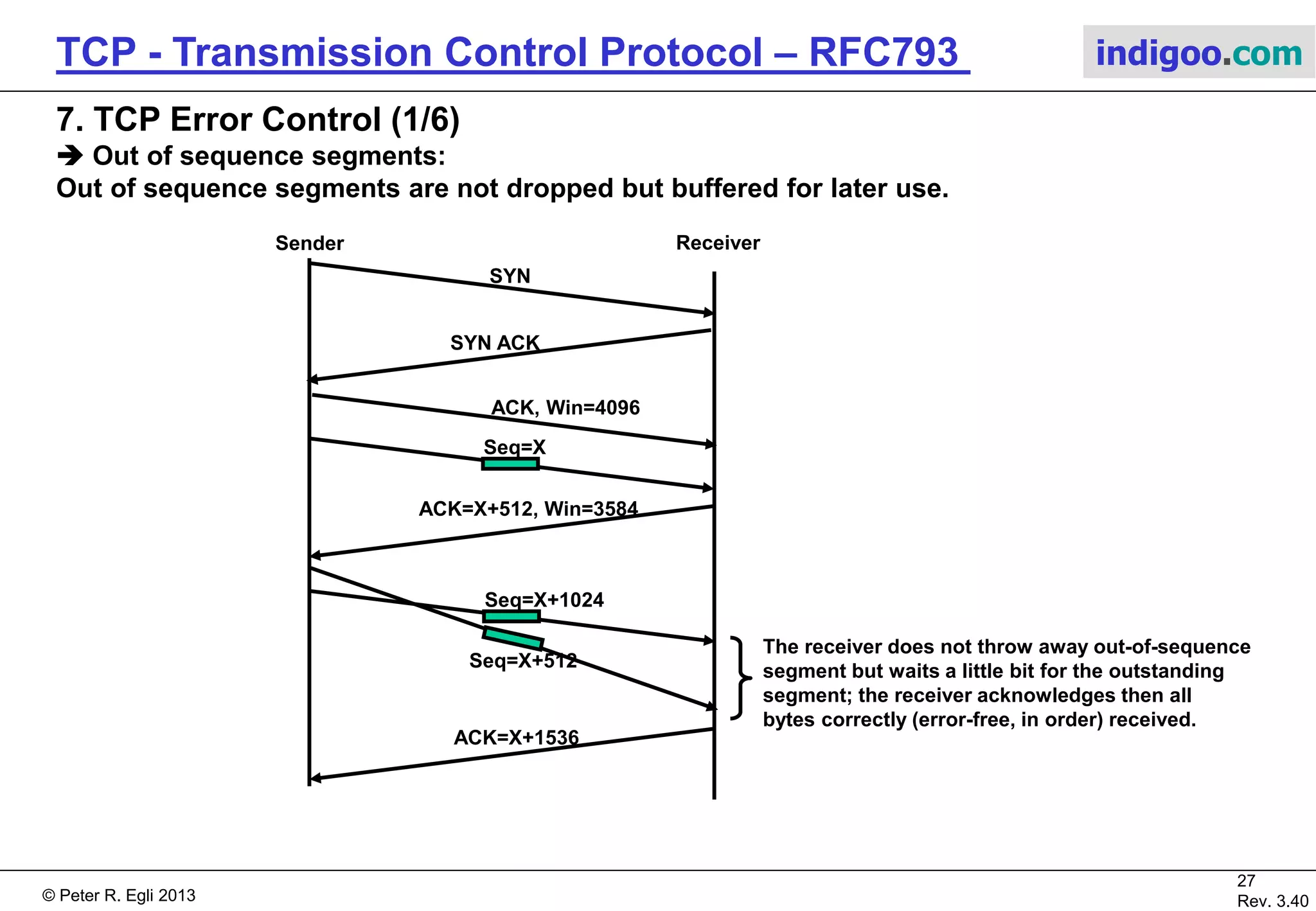 TCP - Transmission Control Protocol – RFC793

indigoo.com

7. TCP Error Control (1/6)

➔ Out of sequence segments:

Out of sequence segments are not dropped but buffered for later use.

Sender

Receiver

SYN

SYN ACK

ACK, Win=4096

Seq=X

ACK=X+512, Win=3584

Seq=X+1024

Seq=X+512

ACK=X+1536

The receiver does not throw away out-of-sequence segment but waits a little bit for the outstanding segment; the receiver acknowledges then all bytes correctly (error-free, in order) received.

© Peter R. Egli 2013

27
Rev. 3.40